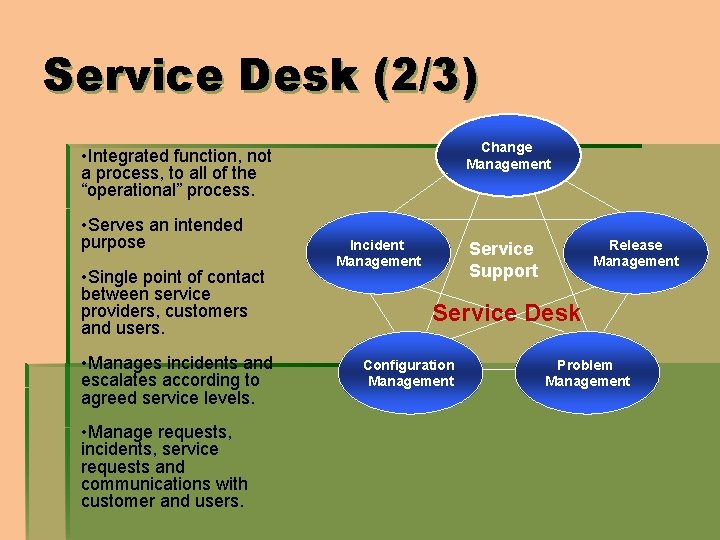 Service Desk (2/3)

•Integrated function, not a process, to all of the “operational” process.

•Serves an intended purpose

•Single point of contact between service providers, customers and users.

•Manages incidents and escalates according to agreed service levels.

•Manage requests, incidents, service requests and communications with customer and users.

Change Management

Incident Management

Service Support

Release Management

Service Desk

Configuration Management

Problem Management